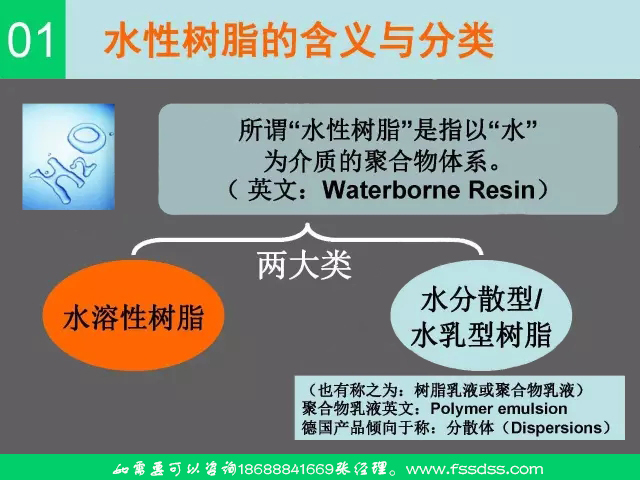 01 水性树脂的含义与分类

$H_2O$

所谓“水性树脂”是指以“水”为介质的聚合物体系。
（英文：Waterborne Resin）

两大类

水溶性树脂

水分散型/水乳型树脂

（也有称之为：树脂乳液或聚合物乳液）
聚合物乳液英文：Polymer emulsion
德国产品倾向于称：分散体（Dispersions）

如需要可以咨询18688841669张经理。www.fssdss.com